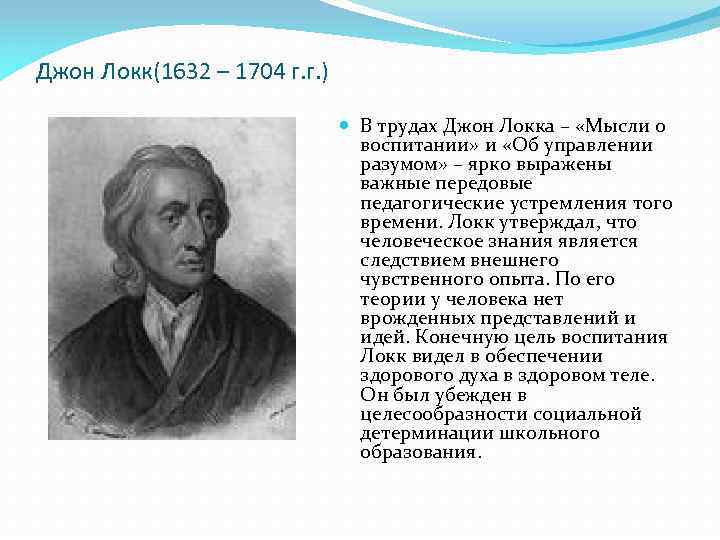 Джон Локк(1632 – 1704 г.г.)

В трудах Джон Локка – «Мысли о воспитании» и «Об управлении разумом» – ярко выражены важные передовые педагогические устремления того времени. Локк утверждал, что человеческое знания является следствием внешнего чувственного опыта. По его теории у человека нет врожденных представлений и идей. Конечную цель воспитания Локк видел в обеспечении здорового духа в здоровом теле. Он был убежден в целесообразности социальной детерминации школьного образования.